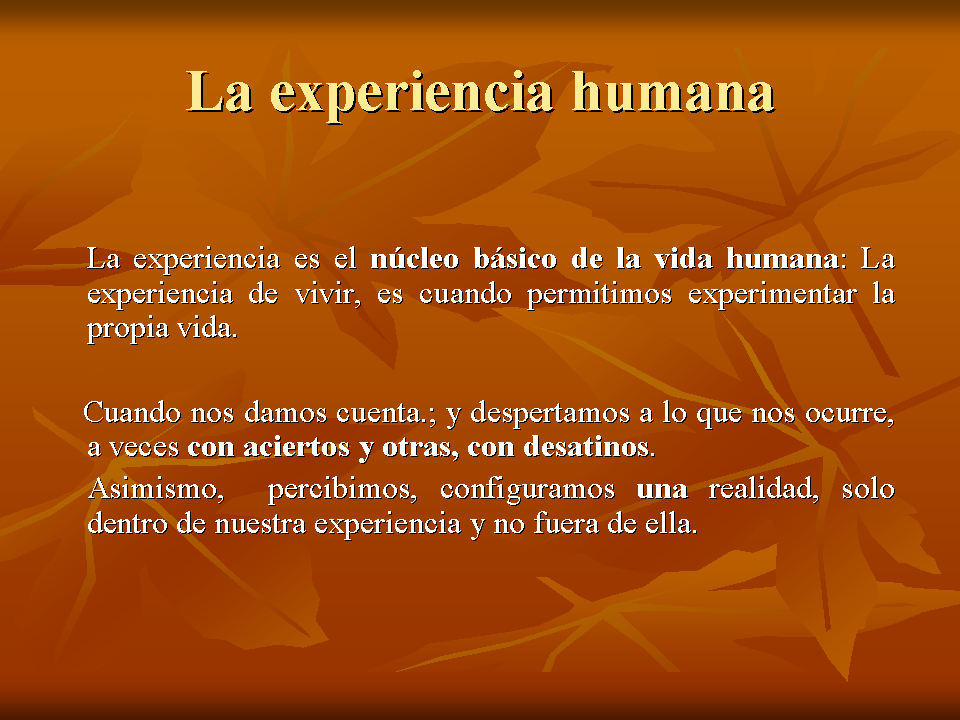 La experiencia humana

La experiencia es el núcleo básico de la vida humana: La experiencia de vivir, es cuando permitimos experimentar la propia vida.

Cuando nos damos cuenta.; y despertamos a lo que nos ocurre, a veces con aciertos y otras, con desatinos.

Asimismo, percibimos, configuramos una realidad, solo dentro de nuestra experiencia y no fuera de ella.